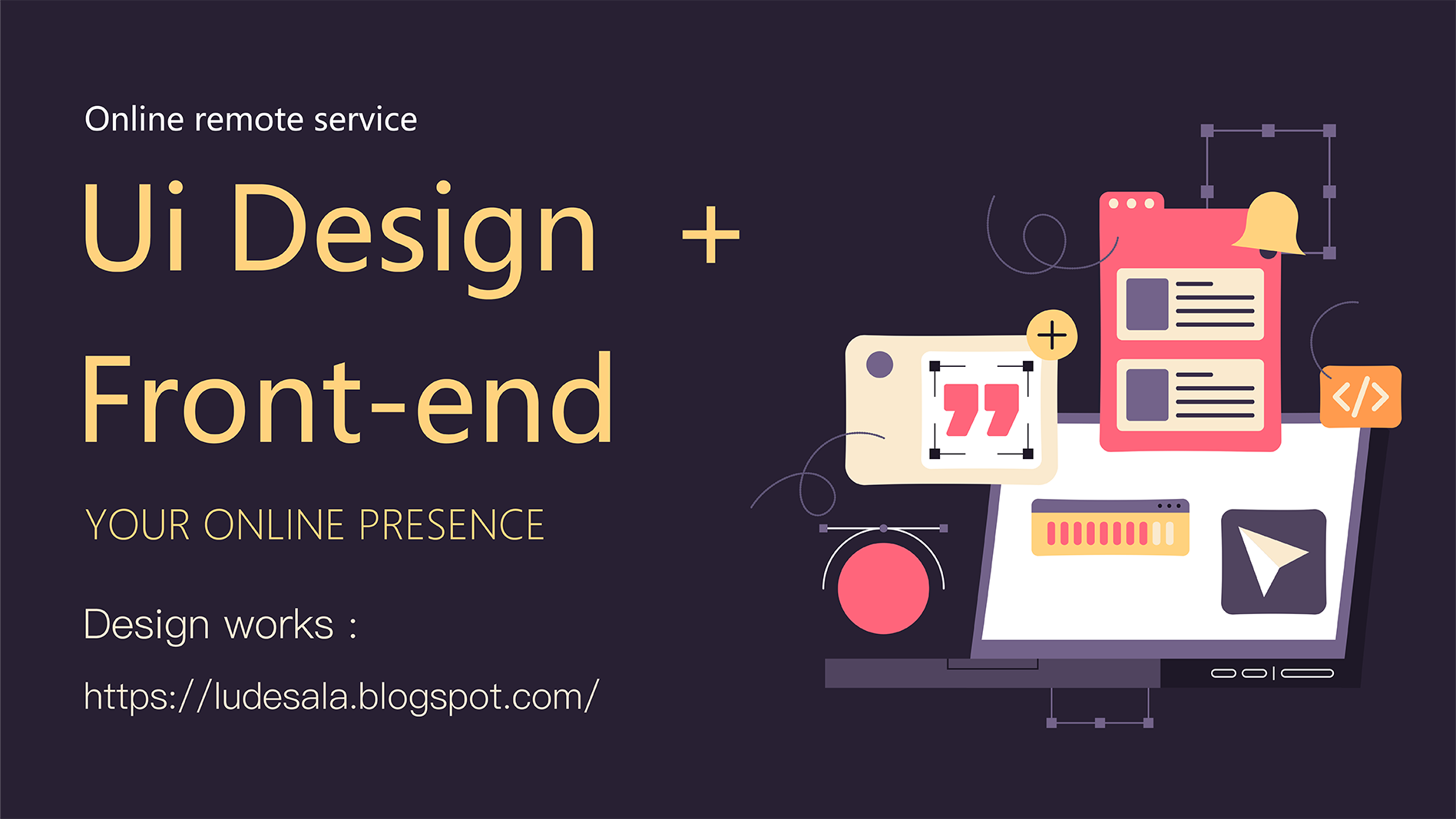 Online remote service

Ui Design +

Front-end

YOUR ONLINE PRESENCE

Design works :

https://ludesala.blogspot.com/

</>